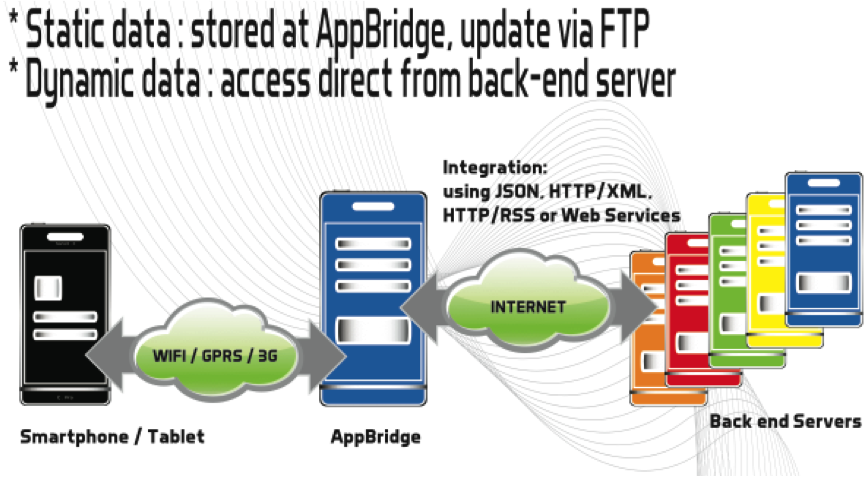 * Static data : stored at AppBridge, update via FTP
* Dynamic data : access direct from back-end server

Integration:
using JSON, HTTP/XML,
HTTP/RSS or Web Services

WIFI / GPRS / 3G

INTERNET

Smartphone / Tablet

AppBridge

Back end Servers